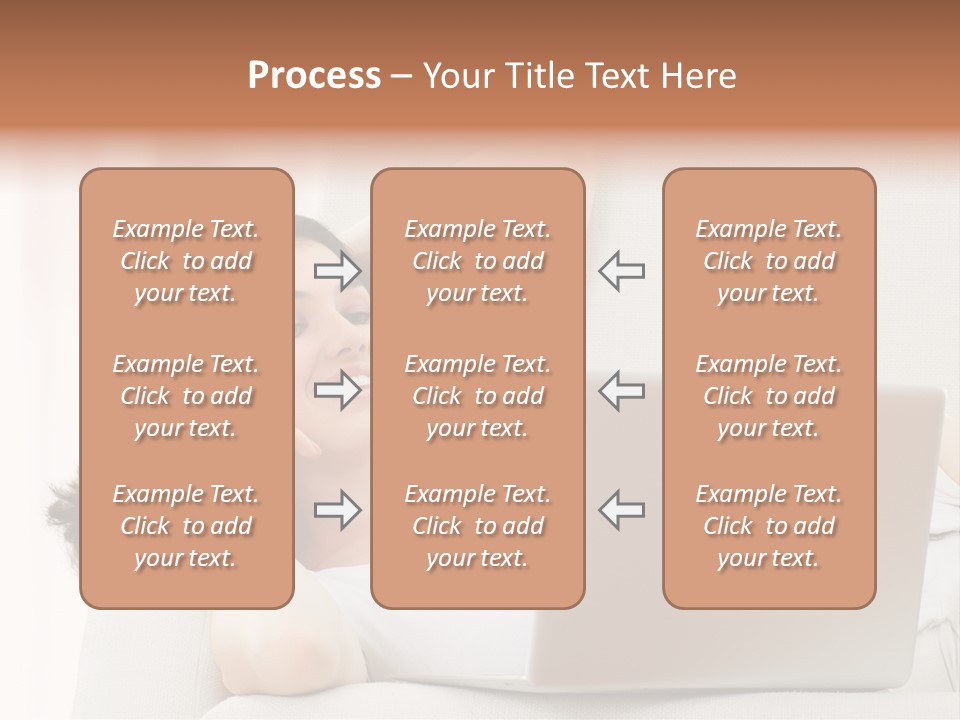 Process – Your Title Text Here

Example Text. Click to add your text.

Example Text. Click to add your text.

Example Text. Click to add your text.

Example Text. Click to add your text.

Example Text. Click to add your text.

Example Text. Click to add your text.

Example Text. Click to add your text.

Example Text. Click to add your text.

Example Text. Click to add your text.